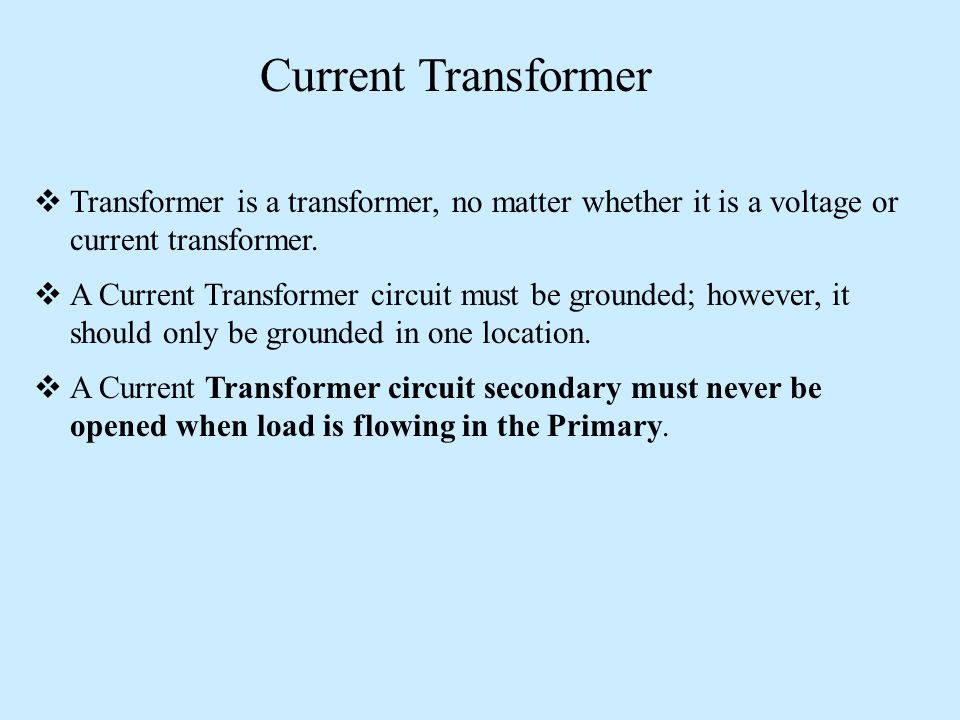 Current Transformer

❖ Transformer is a transformer, no matter whether it is a voltage or current transformer.

❖ A Current Transformer circuit must be grounded; however, it should only be grounded in one location.

❖ A Current Transformer circuit secondary must never be opened when load is flowing in the Primary.